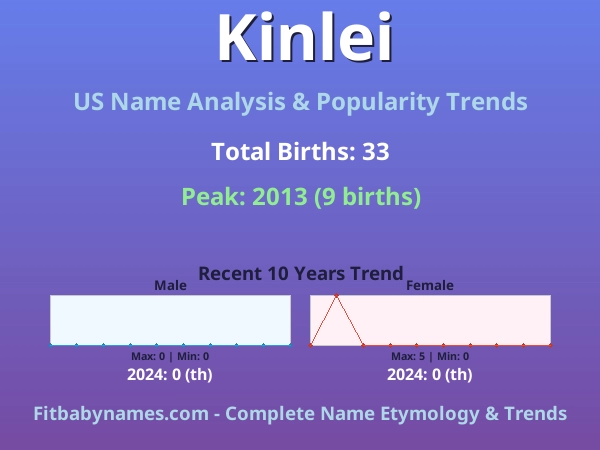 Kinlei

US Name Analysis & Popularity Trends

Total Births: 33

Peak: 2013 (9 births)

Recent 10 Years Trend

Male

Max: 0 | Min: 0

2024: 0 (th)

Female

Max: 5 | Min: 0

2024: 0 (th)

Fitbabynames.com - Complete Name Etymology & Trends